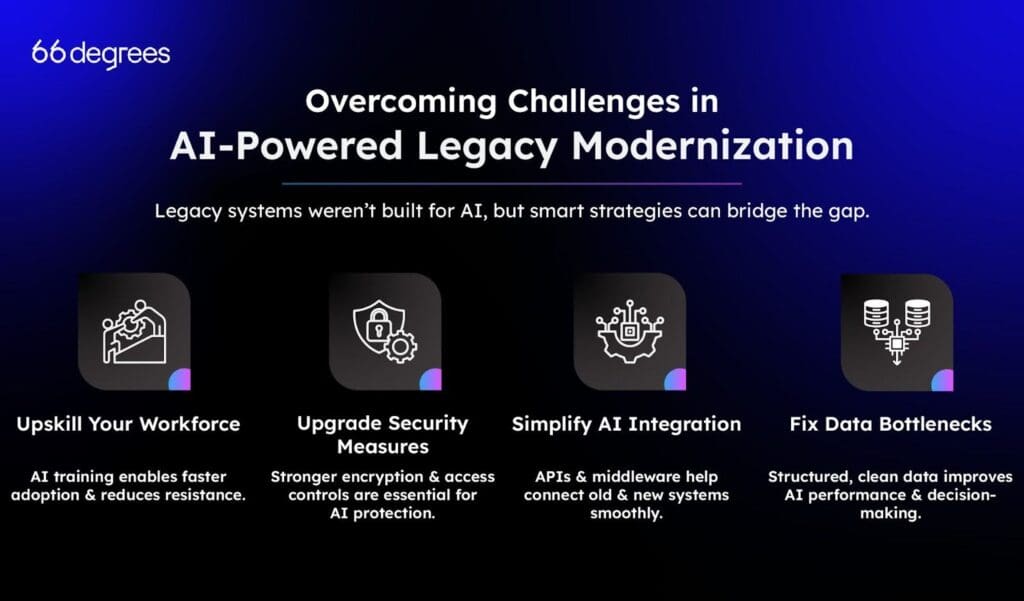 66degrees

Overcoming Challenges in
AI-Powered Legacy Modernization

Legacy systems weren't built for AI, but smart strategies can bridge the gap.

Upskill Your Workforce

AI training enables faster adoption & reduces resistance.

Upgrade Security Measures

Stronger encryption & access controls are essential for AI protection.

Simplify AI Integration

APIs & middleware help connect old & new systems smoothly.

Fix Data Bottlenecks

Structured, clean data improves AI performance & decision-making.